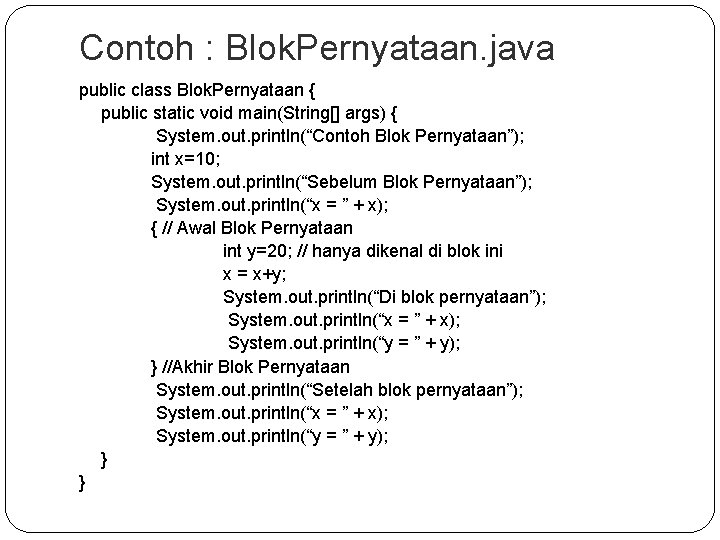 Contoh : BlokPernyataan.java

public class BlokPernyataan {
public static void main(String[] args) {
System.out.println(“Contoh Blok Pernyataan”);
int x=10;
System.out.println(“Sebelum Blok Pernyataan”);
System.out.println(“x = ” + x);
{ // Awal Blok Pernyataan
int y=20; // hanya dikenal di blok ini
x = x+y;
System.out.println(“Di blok pernyataan”);
System.out.println(“x = ” + x);
System.out.println(“y = ” + y);
} //Akhir Blok Pernyataan
System.out.println(“Setelah blok pernyataan”);
System.out.println(“x = ” + x);
System.out.println(“y = ” + y);
}
}